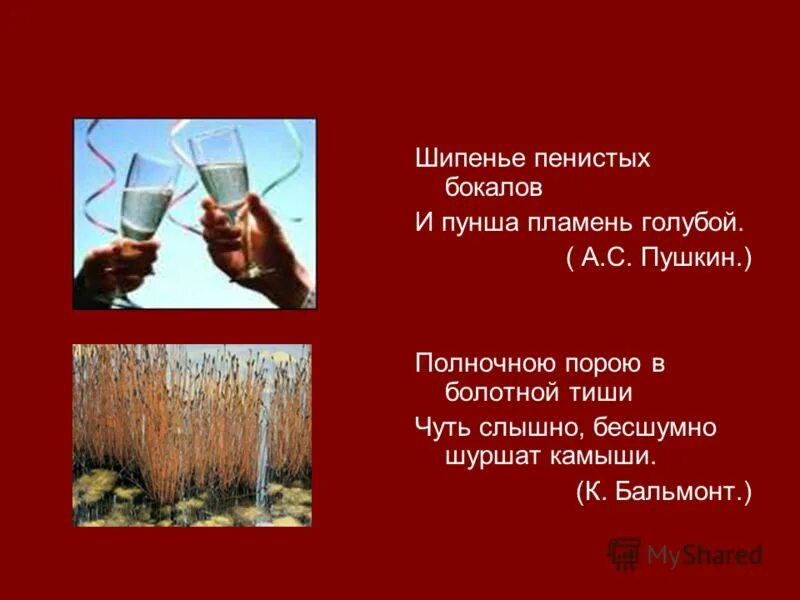 Шипенье пенистых бокалов
И пунша пламень голубой.
( А.С. Пушкин.)

Полночною порою в болотной тиши
Чуть слышно, бесшумно шуршат камыши.
(К. Бальмонт.)

MyShared